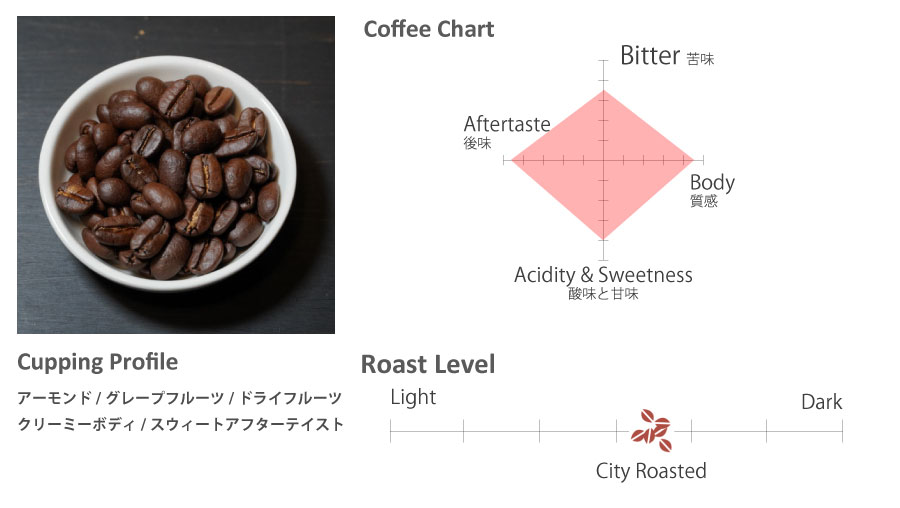 Coffee Chart

Bitter 苦味

Aftertaste
後味

Body
質感

Acidity & Sweetness
酸味と甘味

Cupping Profile

アーモンド / グレープフルーツ / ドライフルーツ
クリーミーボディ / スウィートアフターテイスト

Roast Level

Light

Dark

City Roasted